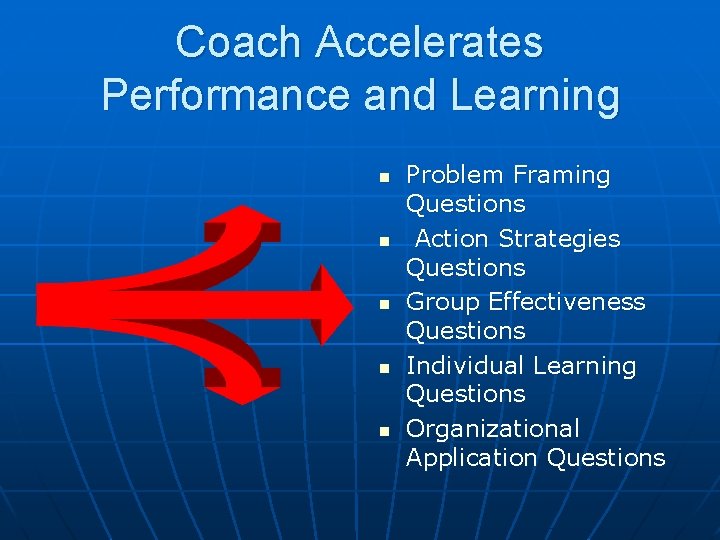 Coach Accelerates Performance and Learning

- Problem Framing Questions
- Action Strategies Questions
- Group Effectiveness Questions
- Individual Learning Questions
- Organizational Application Questions